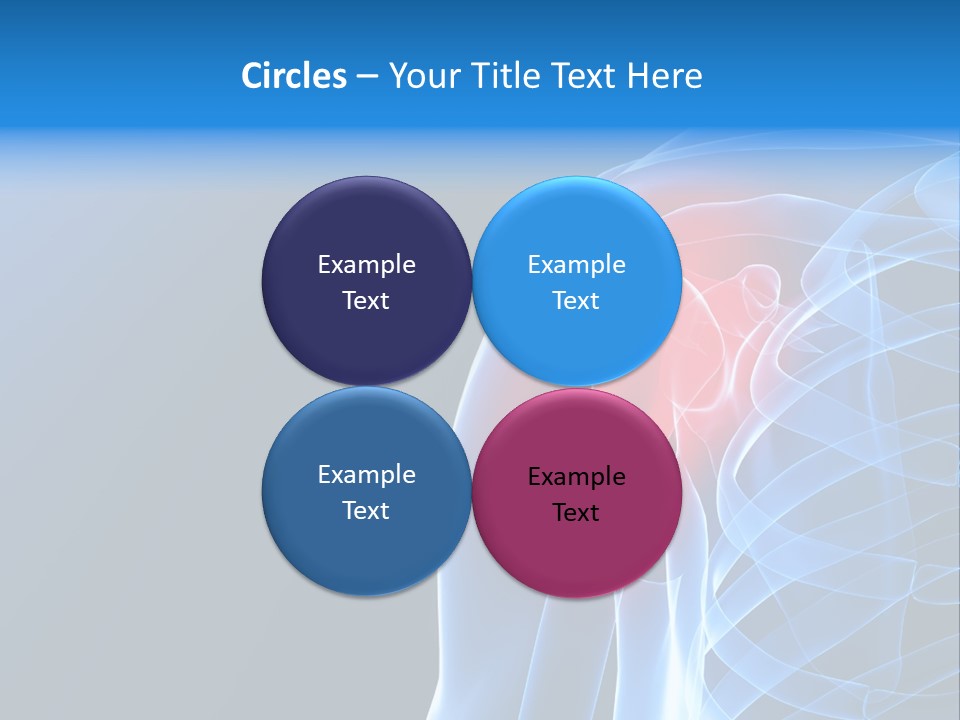 Circles – Your Title Text Here

Example Text

Example Text

Example Text

Example Text